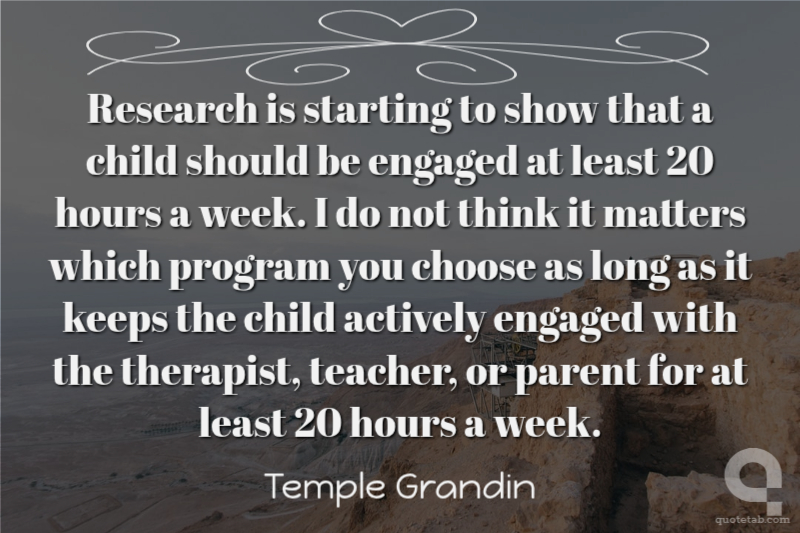 Research is starting to show that a child should be engaged at least 20 hours a week. I do not think it matters which program you choose as long as it keeps the child actively engaged with the therapist, teacher, or parent for at least 20 hours a week.

Temple Grandin

quotetab.com